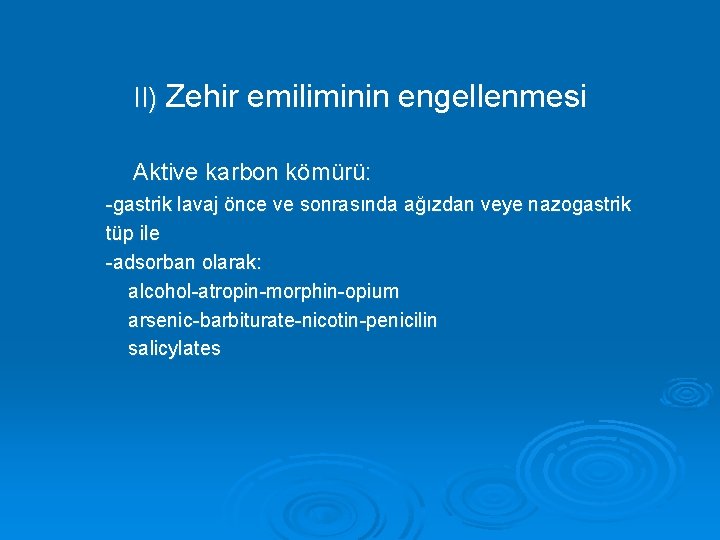 II) Zehir emiliminin engellenmesi

Aktive karbon kömürü:

-gastrik lavaj önce ve sonrasında ağızdan veye nazogastrik tüp ile

-adsorban olarak:

alcohol-atropin-morphin-opium

arsenic-barbiturate-nicotin-penicilin

salicylates